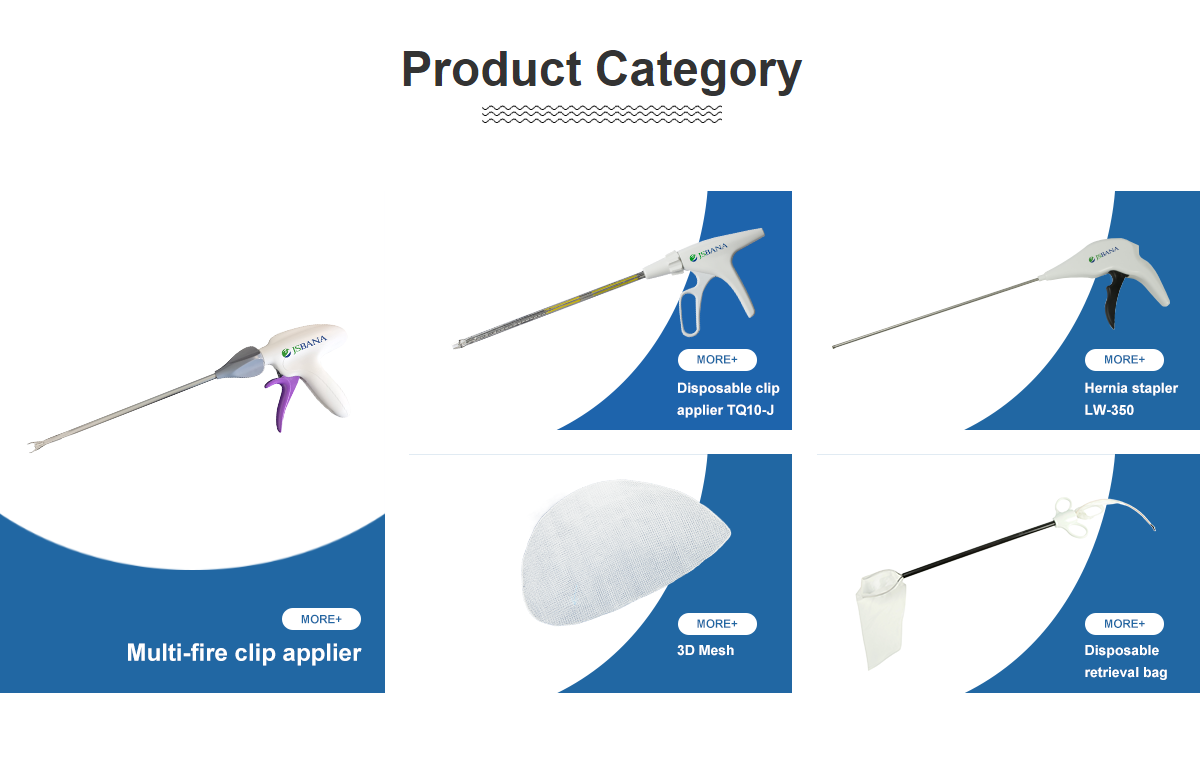 Product Category

JSBANA

MORE+

Multi-fire clip applier

JSBANA

MORE+

Disposable clip applier TQ10-J

JSBANA

MORE+

Hernia stapler LW-350

MORE+

3D Mesh

MORE+

Disposable retrieval bag